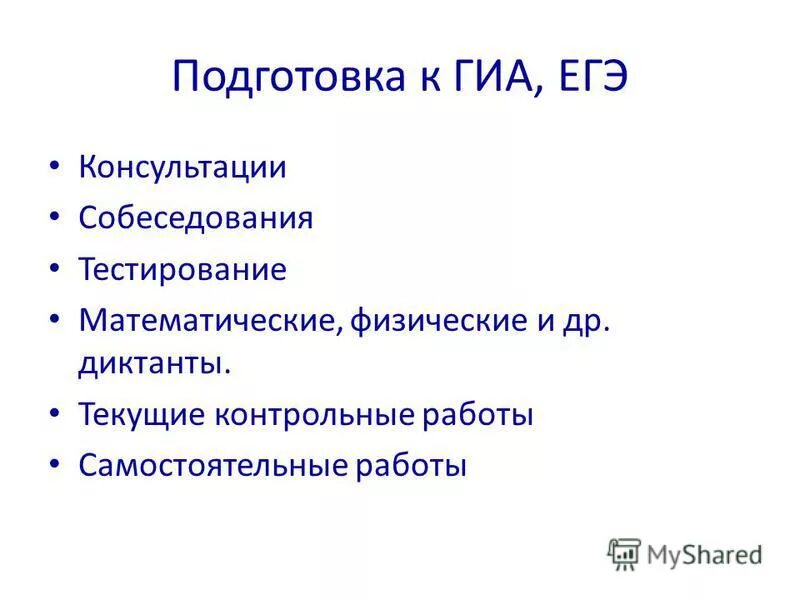 Подготовка к ГИА, ЕГЭ

• Консультации
• Собеседования
• Тестирование
• Математические, физические и др. диктанты.
• Текущие контрольные работы
• Самостоятельные работы

MyShared